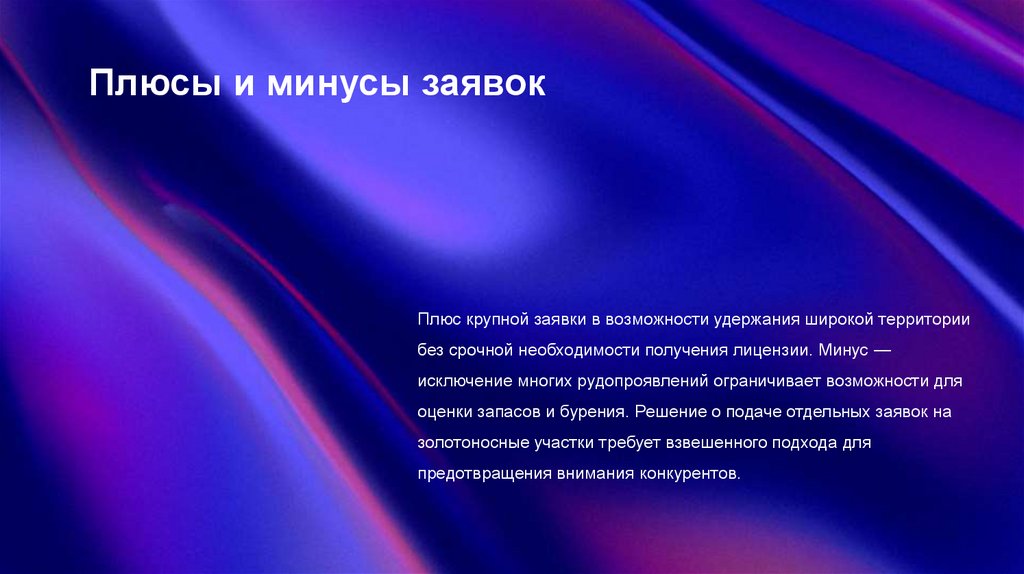 Плюсы и минусы заявок

Плюс крупной заявки в возможности удержания широкой территории без срочной необходимости получения лицензии. Минус — исключение многих рудопроявлений ограничивает возможности для оценки запасов и бурения. Решение о подаче отдельных заявок на золотоносные участки требует взвешенного подхода для предотвращения внимания конкурентов.